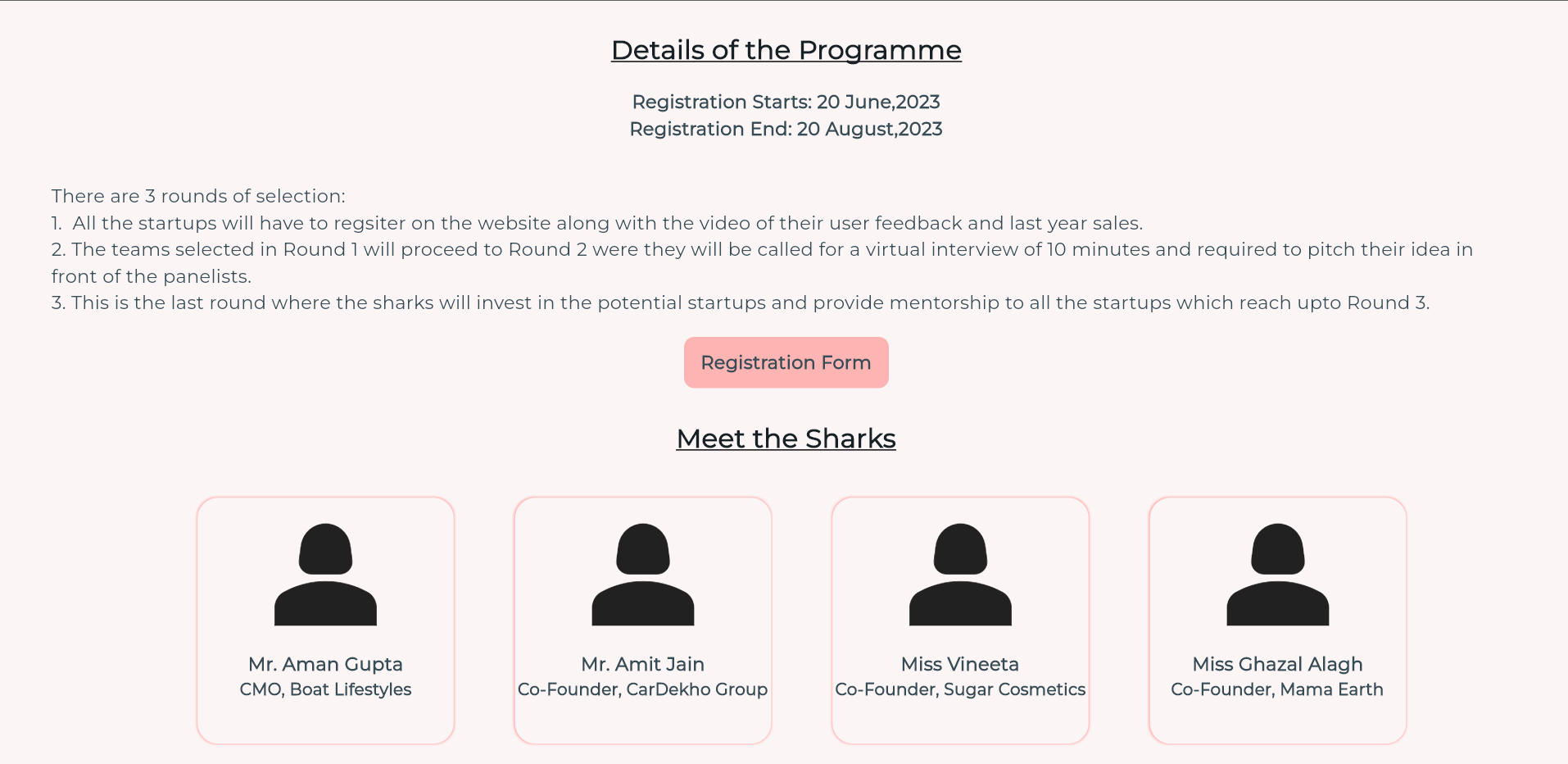 Details of the Programme

Registration Starts: 20 June,2023
Registration End: 20 August,2023

There are 3 rounds of selection:
1. All the startups will have to regsiter on the website along with the video of their user feedback and last year sales.
2. The teams selected in Round 1 will proceed to Round 2 were they will be called for a virtual interview of 10 minutes and required to pitch their idea in front of the panelists.
3. This is the last round where the sharks will invest in the potential startups and provide mentorship to all the startups which reach upto Round 3.

Registration Form

Meet the Sharks

Mr. Aman Gupta
CMO, Boat Lifestyles

Mr. Amit Jain
Co-Founder, CarDekho Group

Miss Vineeta
Co-Founder, Sugar Cosmetics

Miss Ghazal Alagh
Co-Founder, Mama Earth